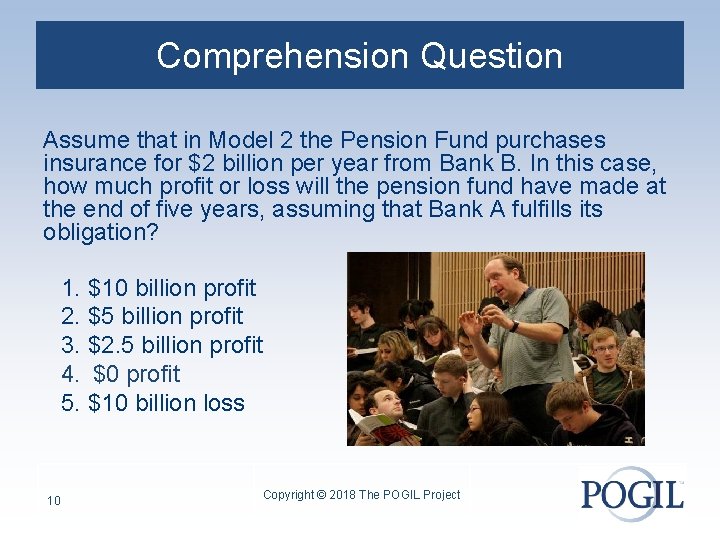 Comprehension Question

Assume that in Model 2 the Pension Fund purchases insurance for \$2 billion per year from Bank B. In this case, how much profit or loss will the pension fund have made at the end of five years, assuming that Bank A fulfills its obligation?

1. \$10 billion profit
2. \$5 billion profit
3. \$2.5 billion profit
4. \$0 profit
5. \$10 billion loss

10

Copyright © 2018 The POGIL Project

POGIL